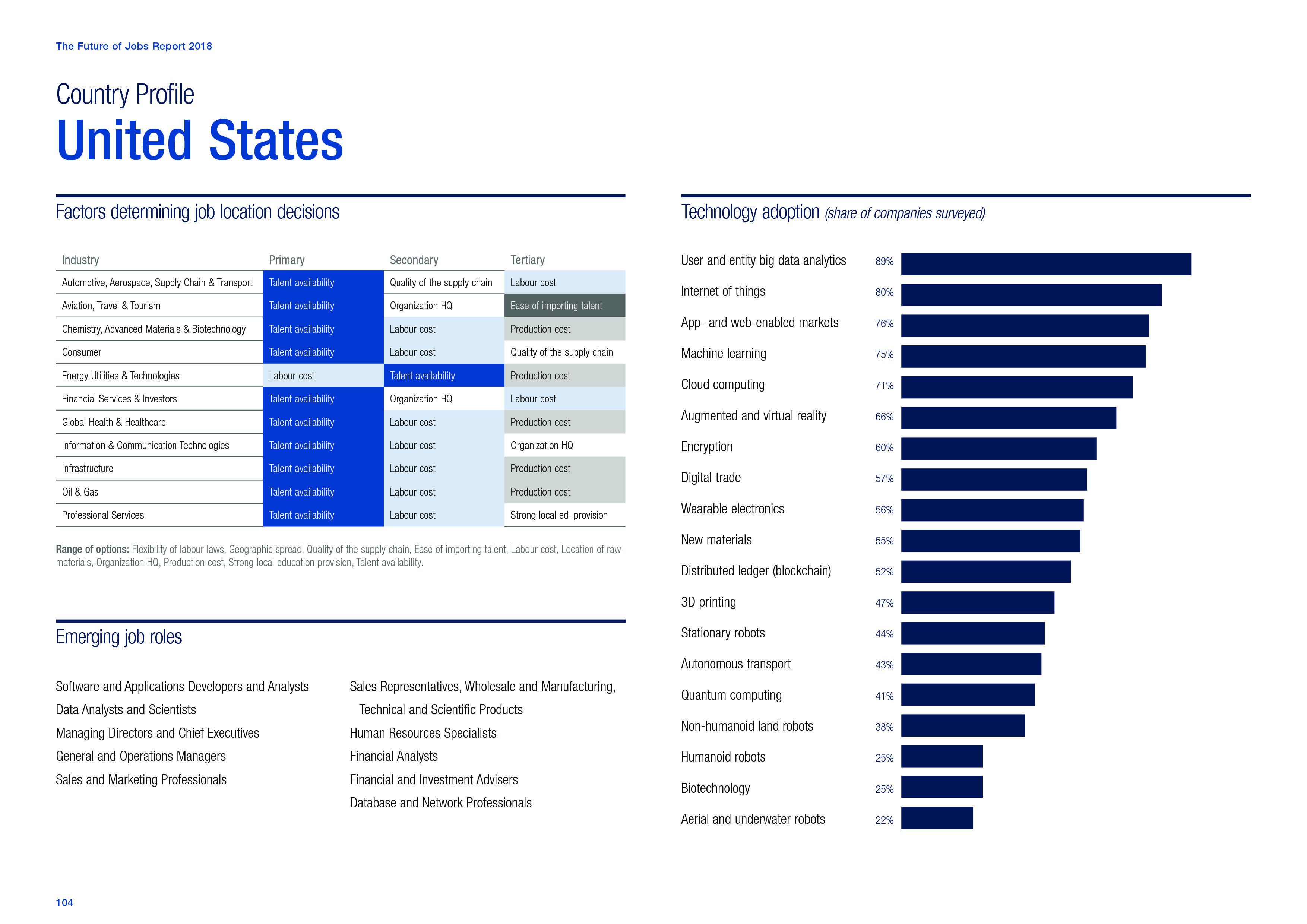 The Future of Jobs Report 2018

Country Profile
United States

Factors determining job location decisions

| Industry | Primary | Secondary | Tertiary |
|---|---|---|---|
| Automotive, Aerospace, Supply Chain & Transport | Talent availability | Quality of the supply chain | Labour cost |
| Aviation, Travel & Tourism | Talent availability | Organization HQ | Ease of importing talent |
| Chemistry, Advanced Materials & Biotechnology | Talent availability | Labour cost | Production cost |
| Consumer | Talent availability | Labour cost | Quality of the supply chain |
| Energy Utilities & Technologies | Labour cost | Talent availability | Production cost |
| Financial Services & Investors | Talent availability | Organization HQ | Labour cost |
| Global Health & Healthcare | Talent availability | Labour cost | Production cost |
| Information & Communication Technologies | Talent availability | Labour cost | Organization HQ |
| Infrastructure | Talent availability | Labour cost | Production cost |
| Oil & Gas | Talent availability | Labour cost | Production cost |
| Professional Services | Talent availability | Labour cost | Strong local ed. provision |

Range of options: Flexibility of labour laws, Geographic spread, Quality of the supply chain, Ease of importing talent, Labour cost, Location of raw materials, Organization HQ, Production cost, Strong local education provision, Talent availability.

Emerging job roles

Software and Applications Developers and Analysts
Data Analysts and Scientists
Managing Directors and Chief Executives
General and Operations Managers
Sales and Marketing Professionals

Sales Representatives, Wholesale and Manufacturing, Technical and Scientific Products
Human Resources Specialists
Financial Analysts
Financial and Investment Advisers
Database and Network Professionals

Technology adoption (share of companies surveyed)

User and entity big data analytics 89%
Internet of things 80%
App- and web-enabled markets 76%
Machine learning 75%
Cloud computing 71%
Augmented and virtual reality 66%
Encryption 60%
Digital trade 57%
Wearable electronics 56%
New materials 55%
Distributed ledger (blockchain) 52%
3D printing 47%
Stationary robots 44%
Autonomous transport 43%
Quantum computing 41%
Non-humanoid land robots 38%
Humanoid robots 25%
Biotechnology 25%
Aerial and underwater robots 22%

104